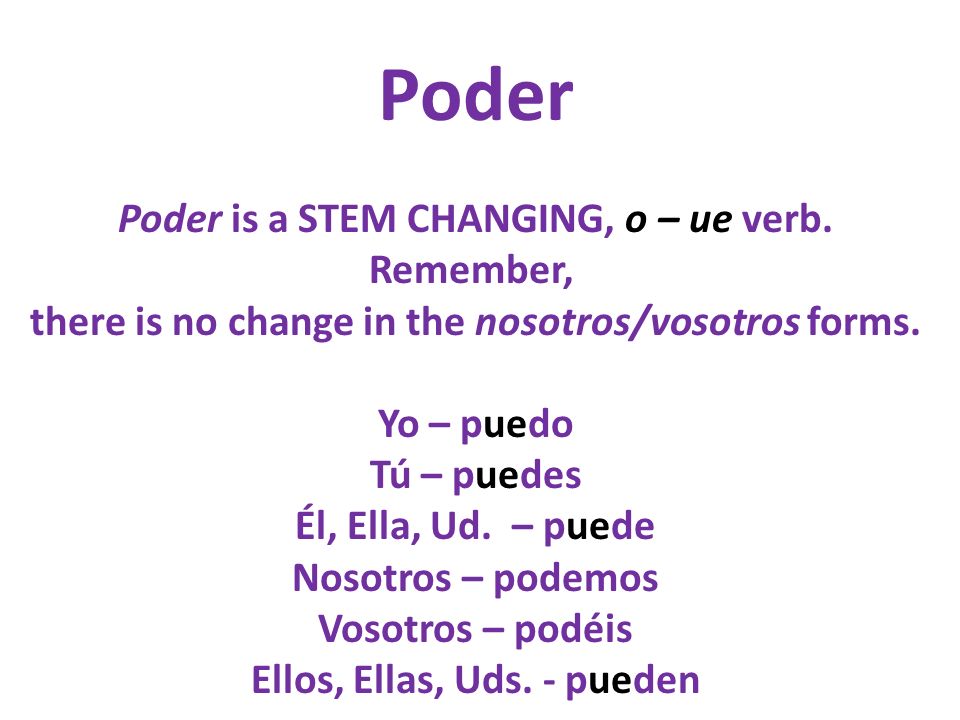 Poder

Poder is a STEM CHANGING, o – ue verb.
Remember,
there is no change in the nosotros/vosotros forms.

Yo – puedo
Tú – puedes
Él, Ella, Ud. – puede
Nosotros – podemos
Vosotros – podéis
Ellos, Ellas, Uds. - pueden